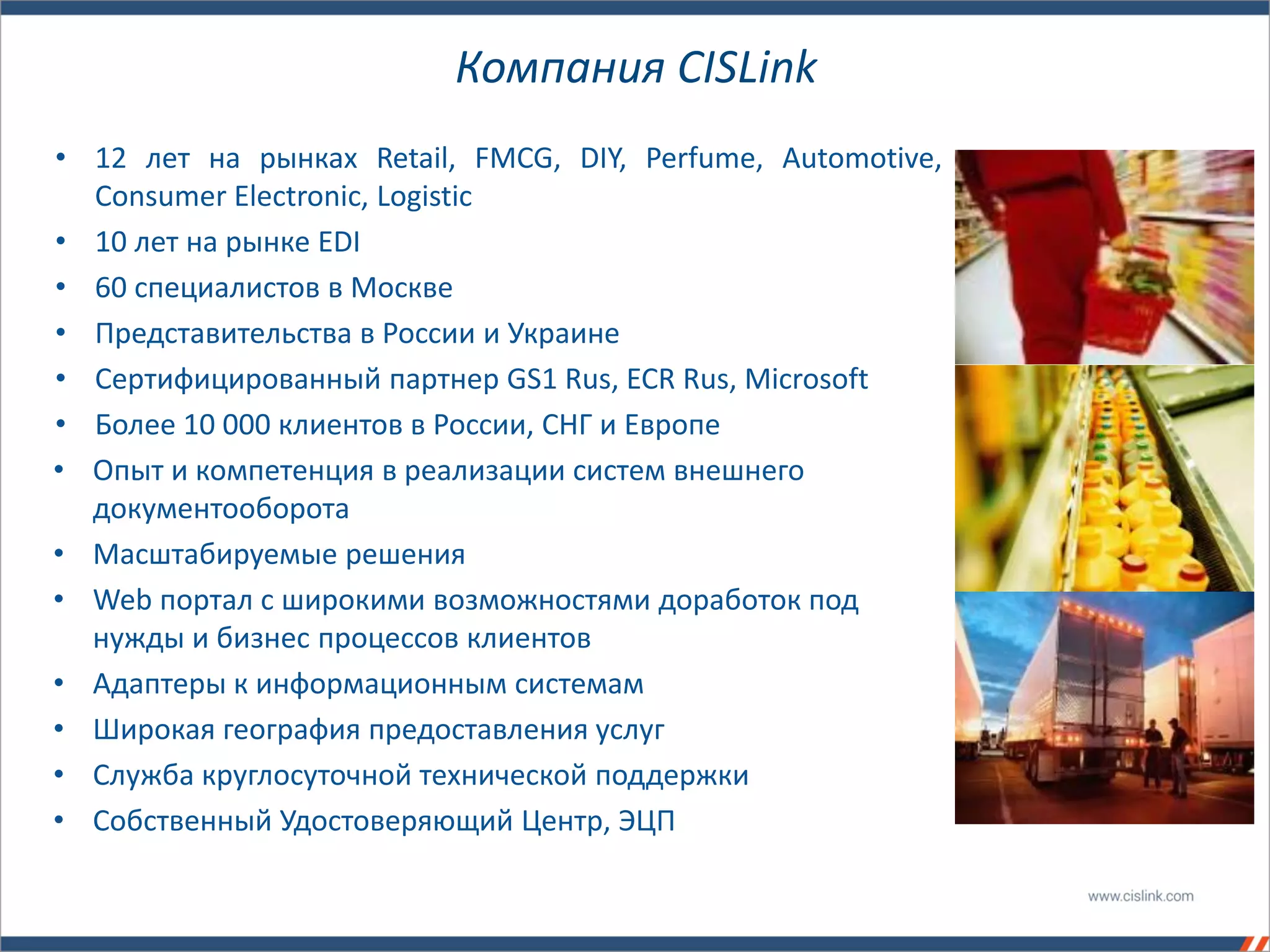 Компания CISLink

• 12 лет на рынках Retail, FMCG, DIY, Perfume, Automotive, Consumer Electronic, Logistic
• 10 лет на рынке EDI
• 60 специалистов в Москве
• Представительства в России и Украине
• Сертифицированный партнер GS1 Rus, ECR Rus, Microsoft
• Более 10 000 клиентов в России, СНГ и Европе
• Опыт и компетенция в реализации систем внешнего документооборота
• Масштабируемые решения
• Web портал с широкими возможностями доработок под нужды и бизнес процессов клиентов
• Адаптеры к информационным системам
• Широкая география предоставления услуг
• Служба круглосуточной технической поддержки
• Собственный Удостоверяющий Центр, ЭЦП

www.cislink.com